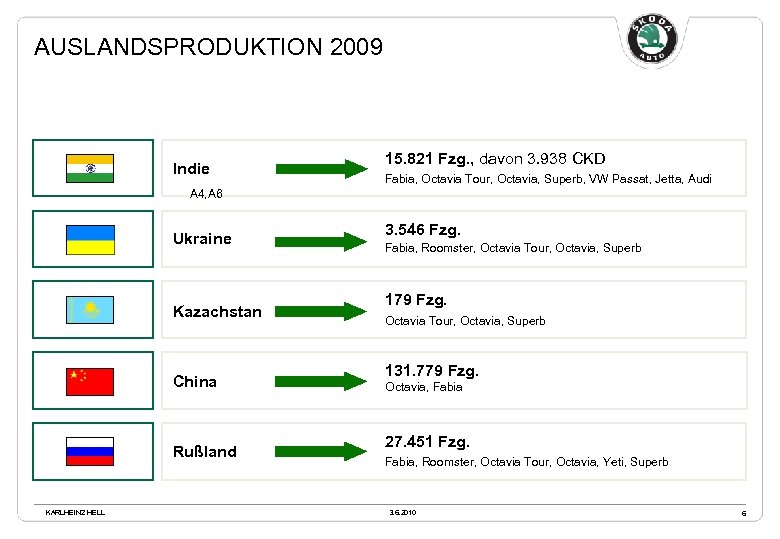 AUSLANDSPRODUKTION 2009

ŠKODA AUTO

Indie

15.821 Fzg., davon 3.938 CKD
Fabia, Octavia Tour, Octavia, Superb, VW Passat, Jetta, Audi A4, A6

Ukraine

3.546 Fzg.
Fabia, Roomster, Octavia Tour, Octavia, Superb

Kazachstan

179 Fzg.
Octavia Tour, Octavia, Superb

China

131.779 Fzg.
Octavia, Fabia

Rußland

27.451 Fzg.
Fabia, Roomster, Octavia Tour, Octavia, Yeti, Superb

KARLHEINZ HELL 3.6.2010 6